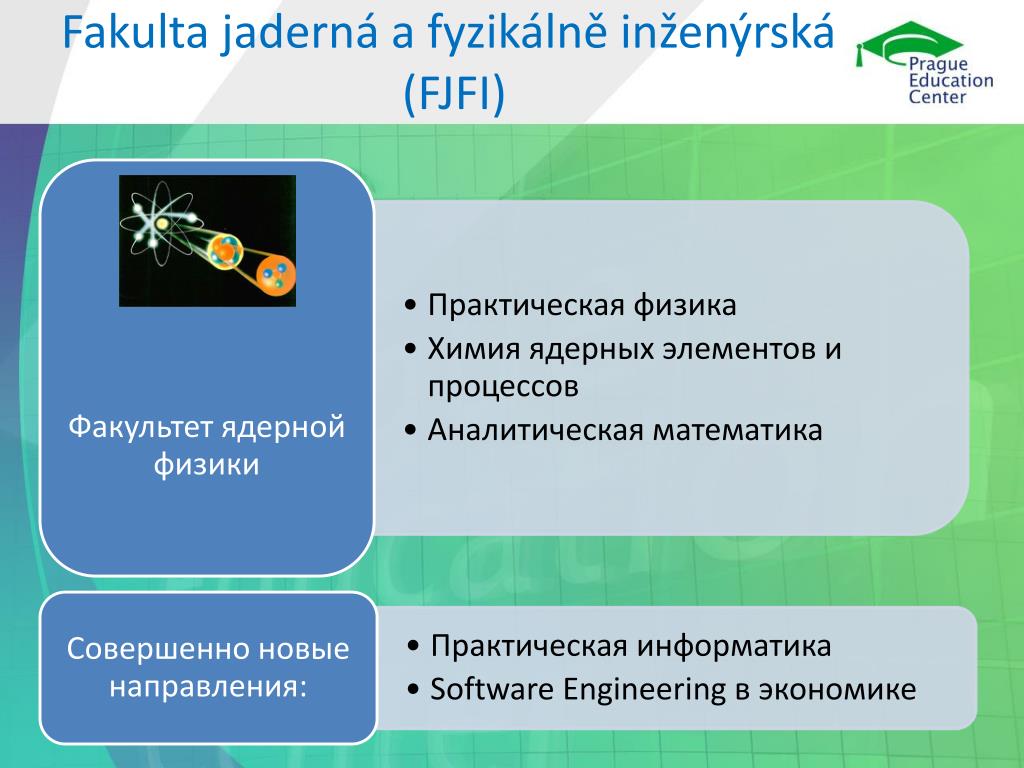 Fakulta jaderná a fyzikálně inženýrská (FJFI)

Prague Education Center

Факультет ядерной физики

• Практическая физика
• Химия ядерных элементов и процессов
• Аналитическая математика

Совершенно новые направления:

• Практическая информатика
• Software Engineering в экономике